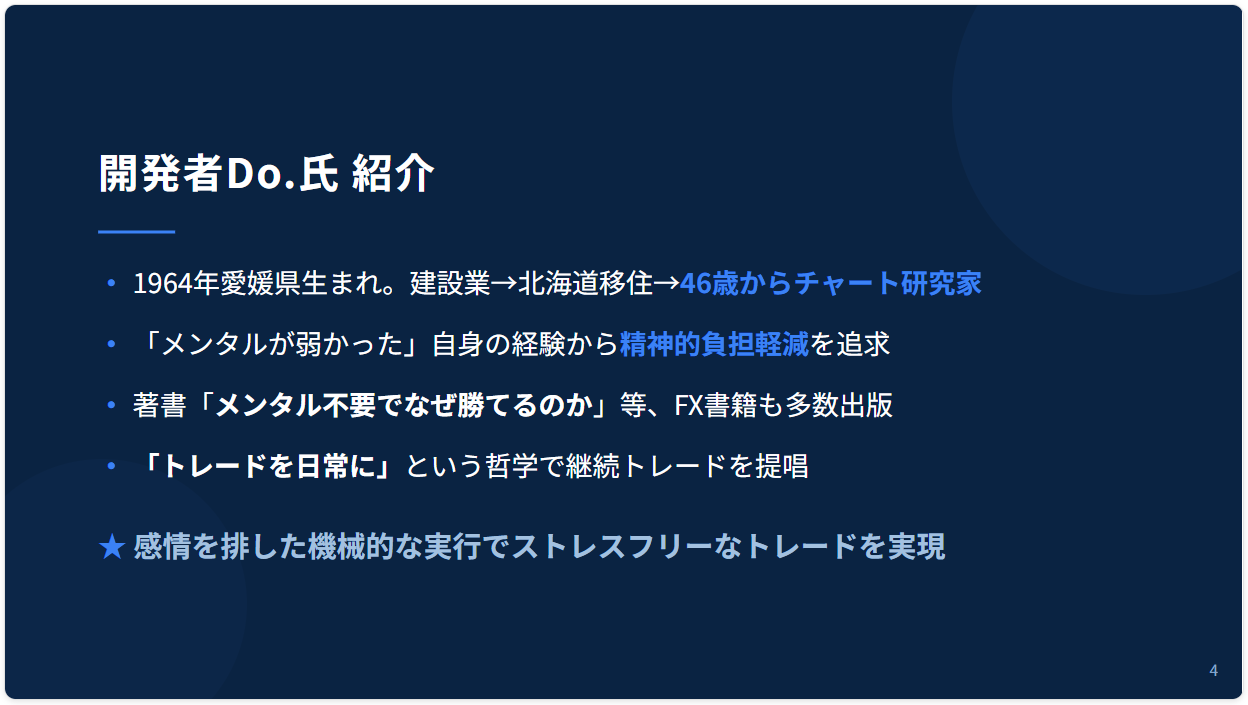 開発者Do.氏 紹介

• 1964年愛媛県生まれ。建設業→北海道移住→46歳からチャート研究家

• 「メンタルが弱かった」自身の経験から精神的負担軽減を追求

• 著書「メンタル不要でなぜ勝てるのか」等、FX書籍も多数出版

• 「トレードを日常に」という哲学で継続トレードを提唱

★ 感情を排した機械的な実行でストレスフリーなトレードを実現

4